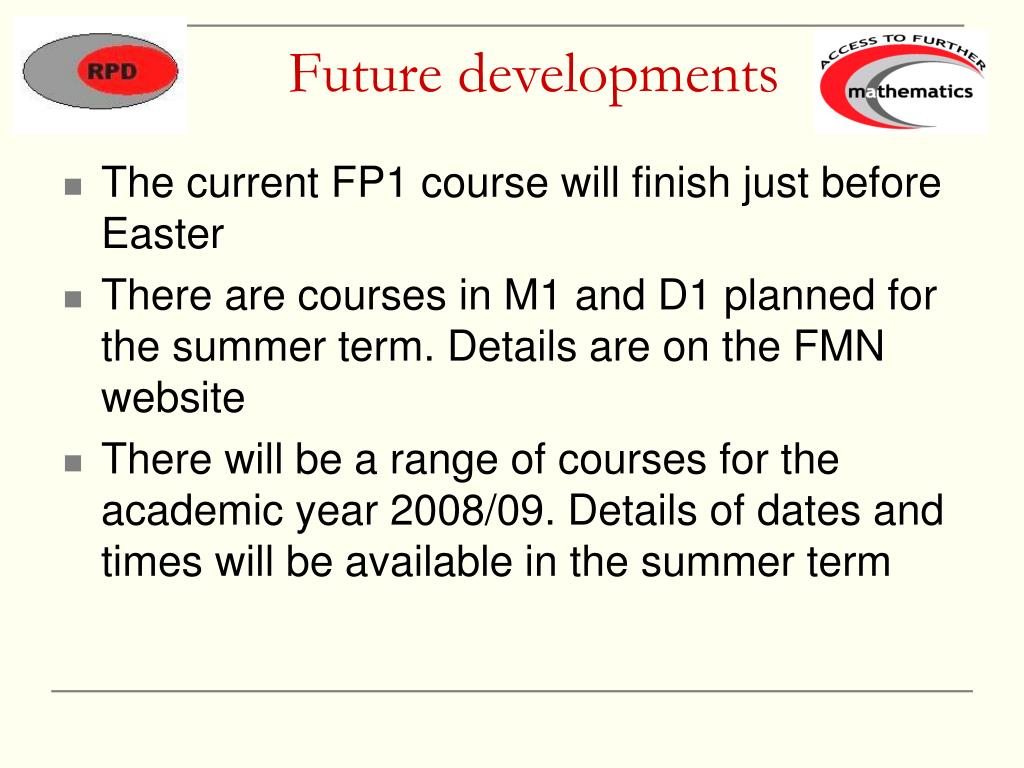 RPD

Future developments

ACCESS TO FURTHER
mathematics

The current FP1 course will finish just before Easter

There are courses in M1 and D1 planned for the summer term. Details are on the FMN website

There will be a range of courses for the academic year 2008/09. Details of dates and times will be available in the summer term